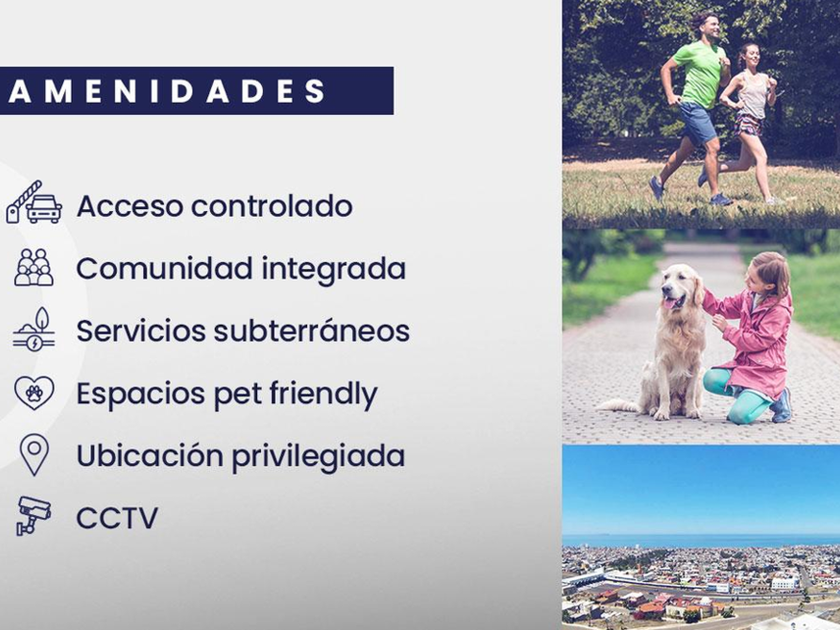 AMENIDADES

Acceso controlado

Comunidad integrada

Servicios subterráneos

Espacios pet friendly

Ubicación privilegiada

CCTV